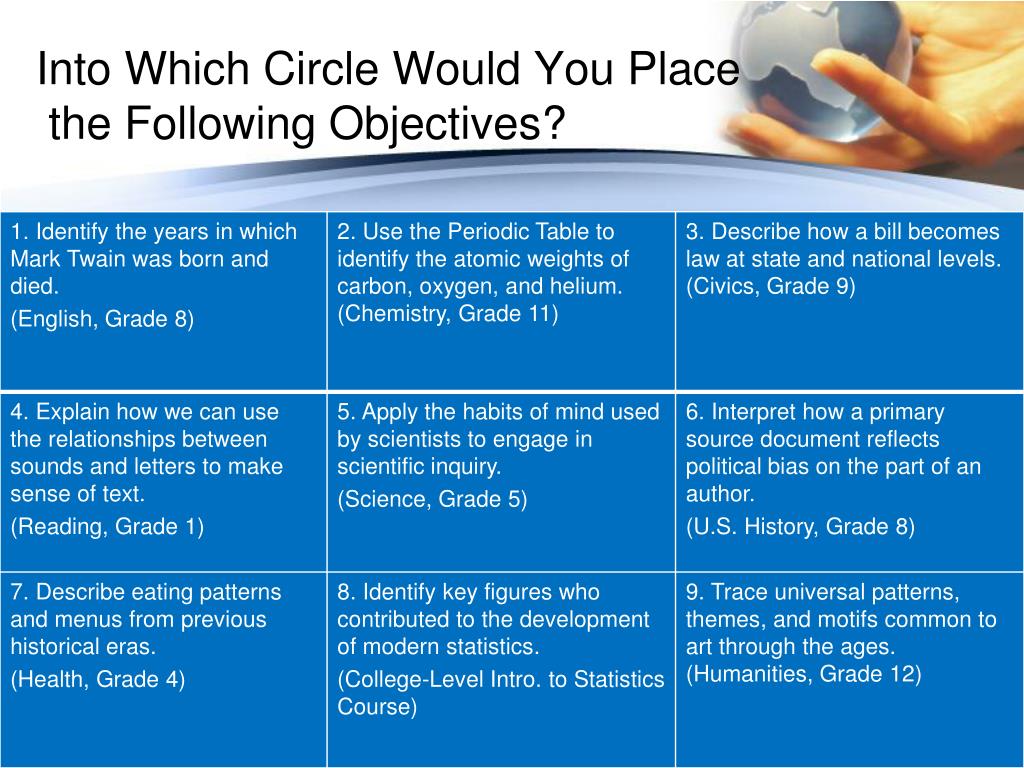 Into Which Circle Would You Place the Following Objectives?

| | | |
|---|---|---|
| 1. Identify the years in which Mark Twain was born and died. (English, Grade 8) | 2. Use the Periodic Table to identify the atomic weights of carbon, oxygen, and helium. (Chemistry, Grade 11) | 3. Describe how a bill becomes law at state and national levels. (Civics, Grade 9) |
| 4. Explain how we can use the relationships between sounds and letters to make sense of text. (Reading, Grade 1) | 5. Apply the habits of mind used by scientists to engage in scientific inquiry. (Science, Grade 5) | 6. Interpret how a primary source document reflects political bias on the part of an author. (U.S. History, Grade 8) |
| 7. Describe eating patterns and menus from previous historical eras. (Health, Grade 4) | 8. Identify key figures who contributed to the development of modern statistics. (College-Level Intro. to Statistics Course) | 9. Trace universal patterns, themes, and motifs common to art through the ages. (Humanities, Grade 12) |